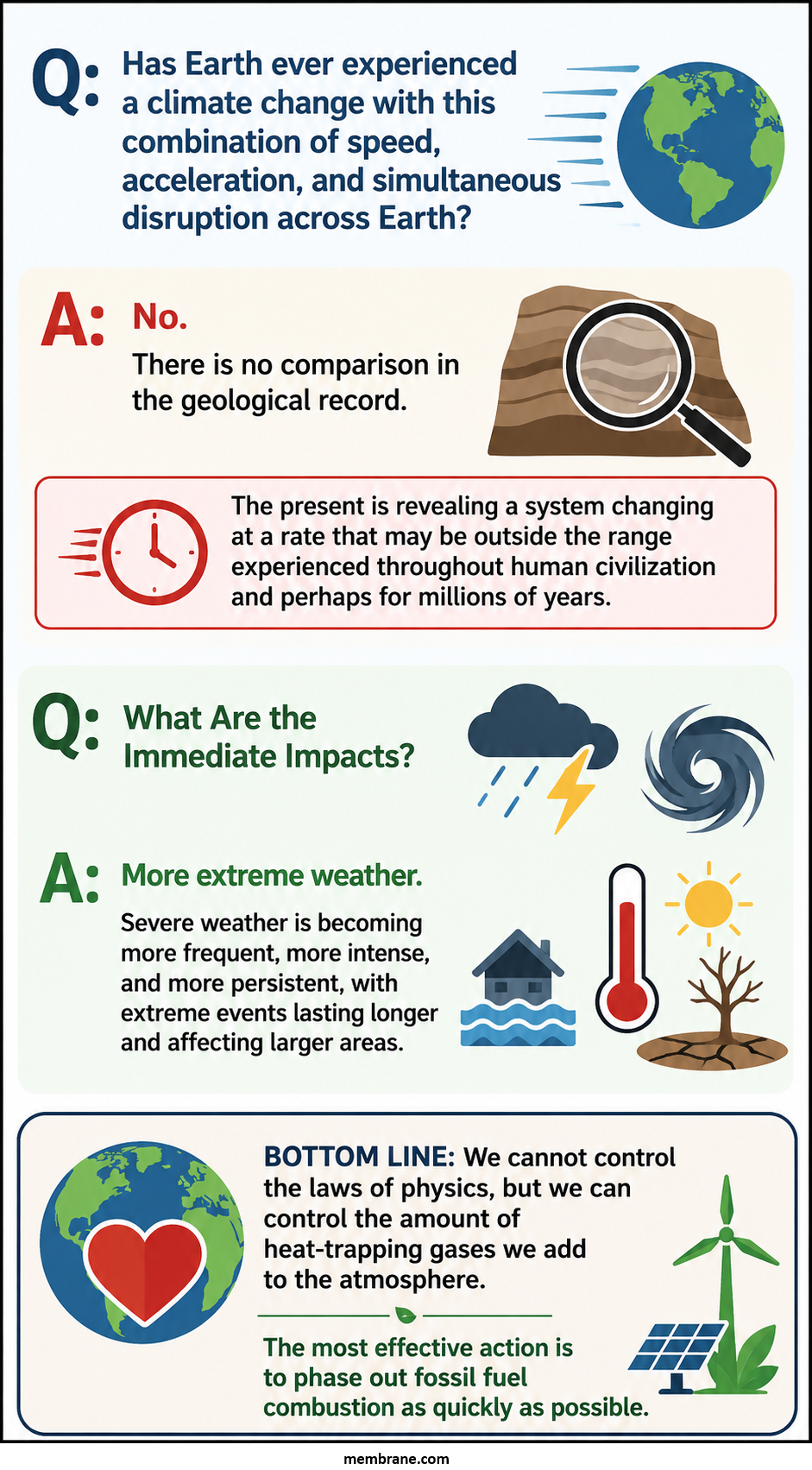 Q: Has Earth ever experienced a climate change with this combination of speed, acceleration, and simultaneous disruption across Earth?

A: No.

There is no comparison in the geological record.

The present is revealing a system changing at a rate that may be outside the range experienced throughout human civilization and perhaps for millions of years.

Q: What Are the Immediate Impacts?

A: More extreme weather.

Severe weather is becoming more frequent, more intense, and more persistent, with extreme events lasting longer and affecting larger areas.

BOTTOM LINE: We cannot control the laws of physics, but we can control the amount of heat-trapping gases we add to the atmosphere.

The most effective action is to phase out fossil fuel combustion as quickly as possible.

membrane.com